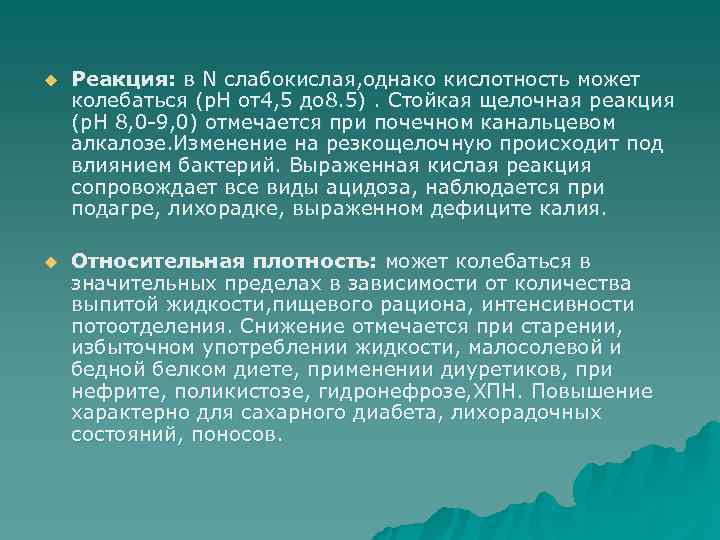 Реакция: в N слабокислая,однако кислотность может колебаться (pH от4,5 до8.5) . Стойкая щелочная реакция (pH 8,0-9,0) отмечается при почечном канальцевом алкалозе.Изменение на резкощелочную происходит под влиянием бактерий. Выраженная кислая реакция сопровождает все виды ацидоза, наблюдается при подагре, лихорадке, выраженном дефиците калия.

Относительная плотность: может колебаться в значительных пределах в зависимости от количества выпитой жидкости,пищевого рациона, интенсивности потоотделения. Снижение отмечается при старении, избыточном употреблении жидкости, малосолевой и бедной белком диете, применении диуретиков, при нефрите, поликистозе, гидронефрозе,ХПН. Повышение характерно для сахарного диабета, лихорадочных состояний, поносов.